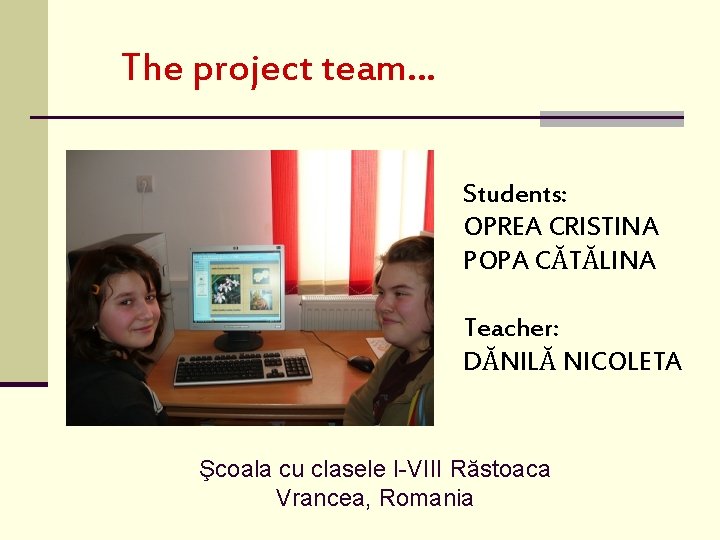 The project team...

Students:
OPREA CRISTINA
POPA CĂTĂLINA

Teacher:
DĂNILĂ NICOLETA

Şcoala cu clasele I-VIII Răstoaca
Vrancea, Romania